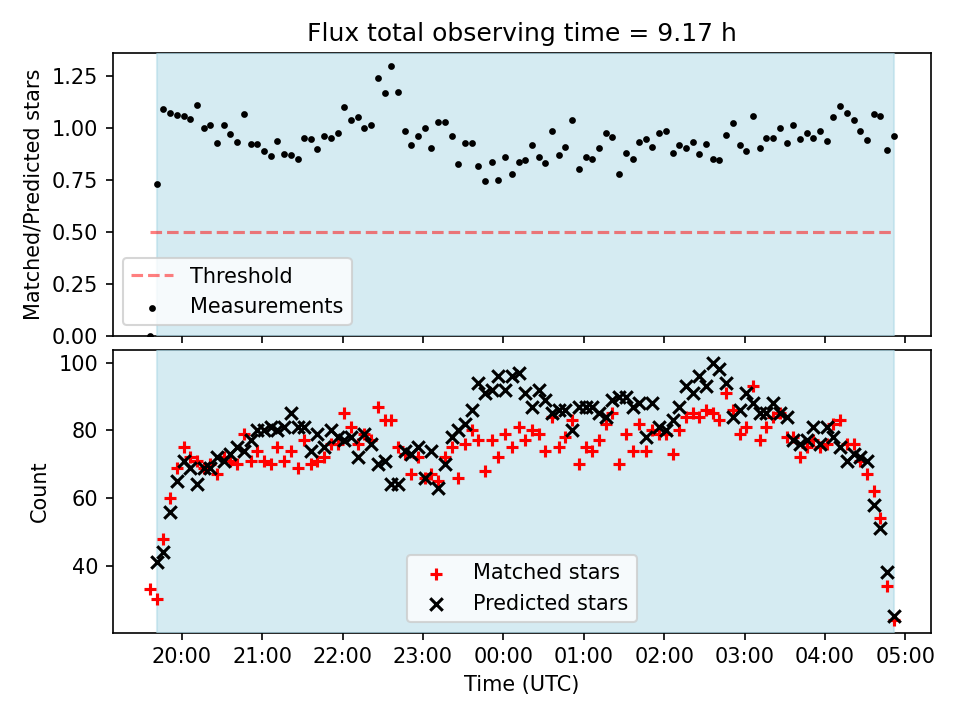 Flux total observing time = 9.17 h

Matched/Predicted stars

1.25
1.00
0.75
0.50
0.25
0.00

Threshold
Measurements

Count

100
80
60
40

Matched stars
Predicted stars

20:00 21:00 22:00 23:00 00:00 01:00 02:00 03:00 04:00 05:00

Time (UTC)